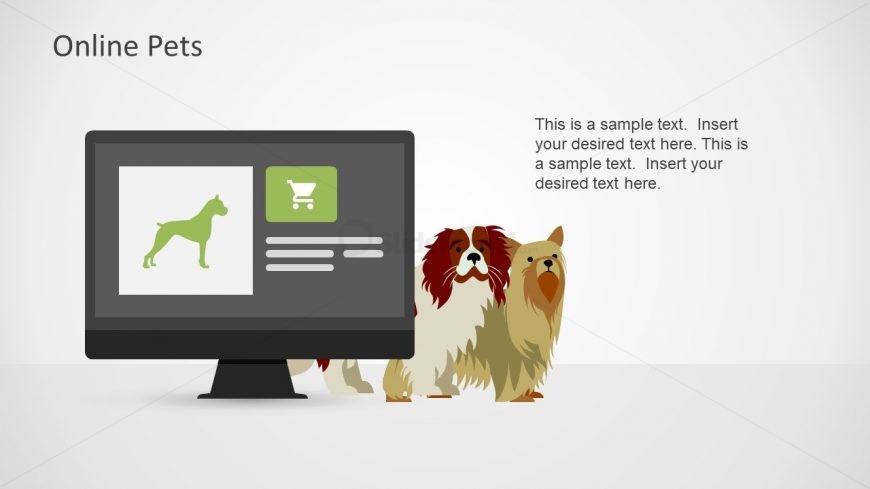 Online Pets

This is a sample text. Insert your desired text here. This is a sample text. Insert your desired text here.